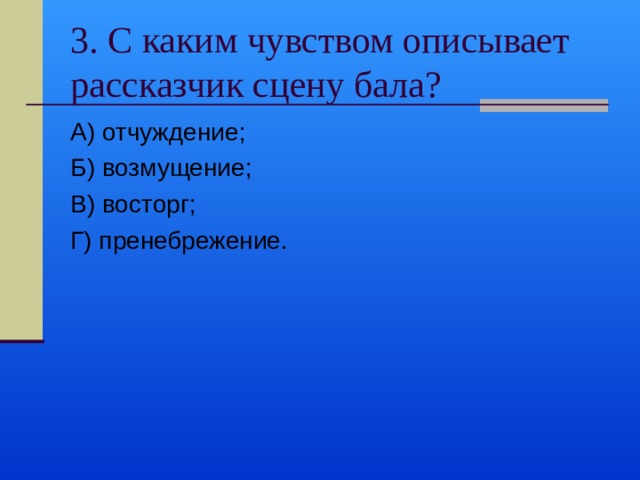 3. С каким чувством описывает рассказчик сцену бала?

А) отчуждение;

Б) возмущение;

В) восторг;

Г) пренебрежение.